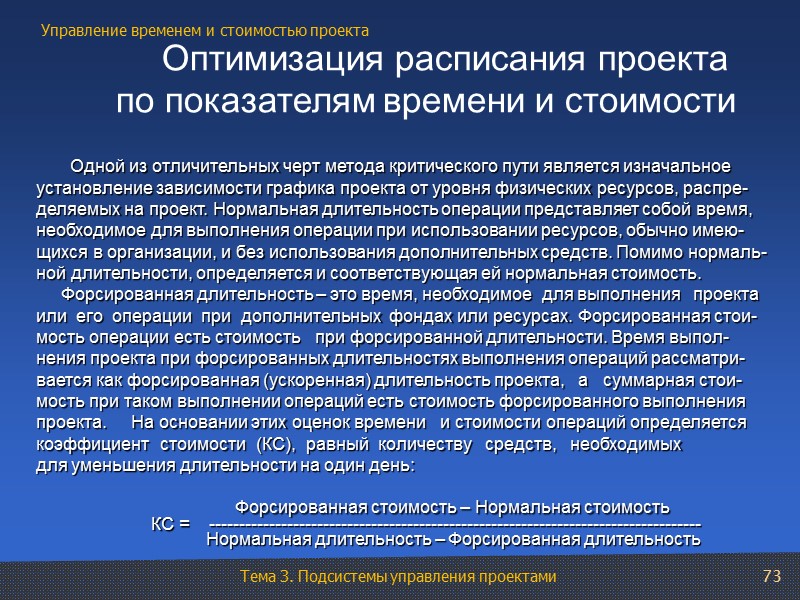 Управление временем и стоимостью проекта

Оптимизация расписания проекта по показателям времени и стоимости

Одной из отличительных черт метода критического пути является изначальное установление зависимости графика проекта от уровня физических ресурсов, распределяемых на проект. Нормальная длительность операции представляет собой время, необходимое для выполнения операции при использовании ресурсов, обычно имеющихся в организации, и без использования дополнительных средств. Помимо нормальной длительности, определяется и соответствующая ей нормальная стоимость.

Форсированная длительность – это время, необходимое для выполнения проекта или его операции при дополнительных фондах или ресурсах. Форсированная стоимость операции есть стоимость при форсированной длительности. Время выполнения проекта при форсированных длительностях выполнения операций рассматривается как форсированная (ускоренная) длительность проекта, а суммарная стоимость при таком выполнении операций есть стоимость форсированного выполнения проекта. На основании этих оценок времени и стоимости операций определяется коэффициент стоимости (КС), равный количеству средств, необходимых для уменьшения длительности на один день:

$КС = \frac{\text{Форсированная стоимость – Нормальная стоимость}}{\text{Нормальная длительность – Форсированная длительность}}$

Тема 3. Подсистемы управления проектами

73